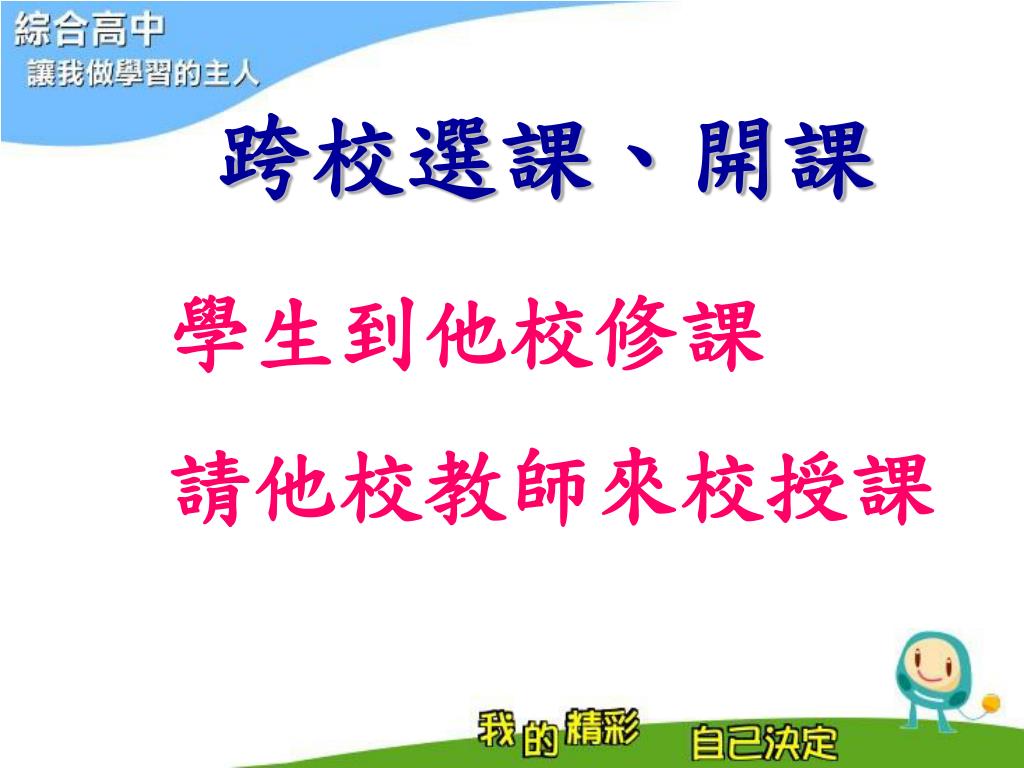 綜合高中
讓我做學習的主人

跨校選課、開課

學生到他校修課

請他校教師來校授課

我的精彩 自己決定